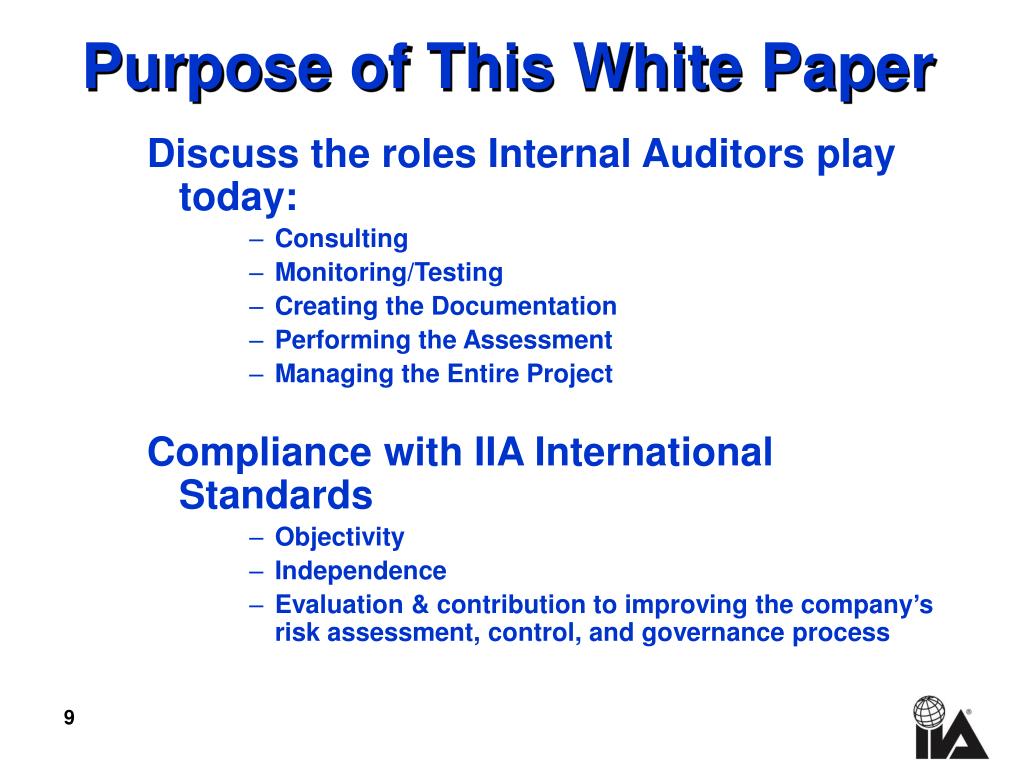 Purpose of This White Paper

Discuss the roles Internal Auditors play today:

– Consulting
– Monitoring/Testing
– Creating the Documentation
– Performing the Assessment
– Managing the Entire Project

Compliance with IIA International Standards

– Objectivity
– Independence
– Evaluation & contribution to improving the company's risk assessment, control, and governance process

9

IIA